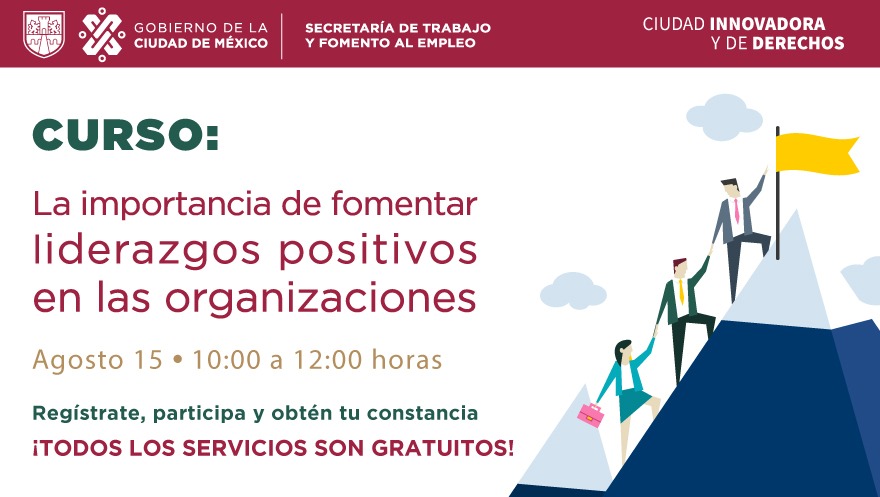 GOBIERNO DE LA CIUDAD DE MÉXICO

SECRETARÍA DE TRABAJO Y FOMENTO AL EMPLEO

CIUDAD INNOVADORA Y DE DERECHOS

CURSO:

La importancia de fomentar liderazgos positivos en las organizaciones

Agosto 15 • 10:00 a 12:00 horas

Regístrate, participa y obtén tu constancia

¡TODOS LOS SERVICIOS SON GRATUITOS!